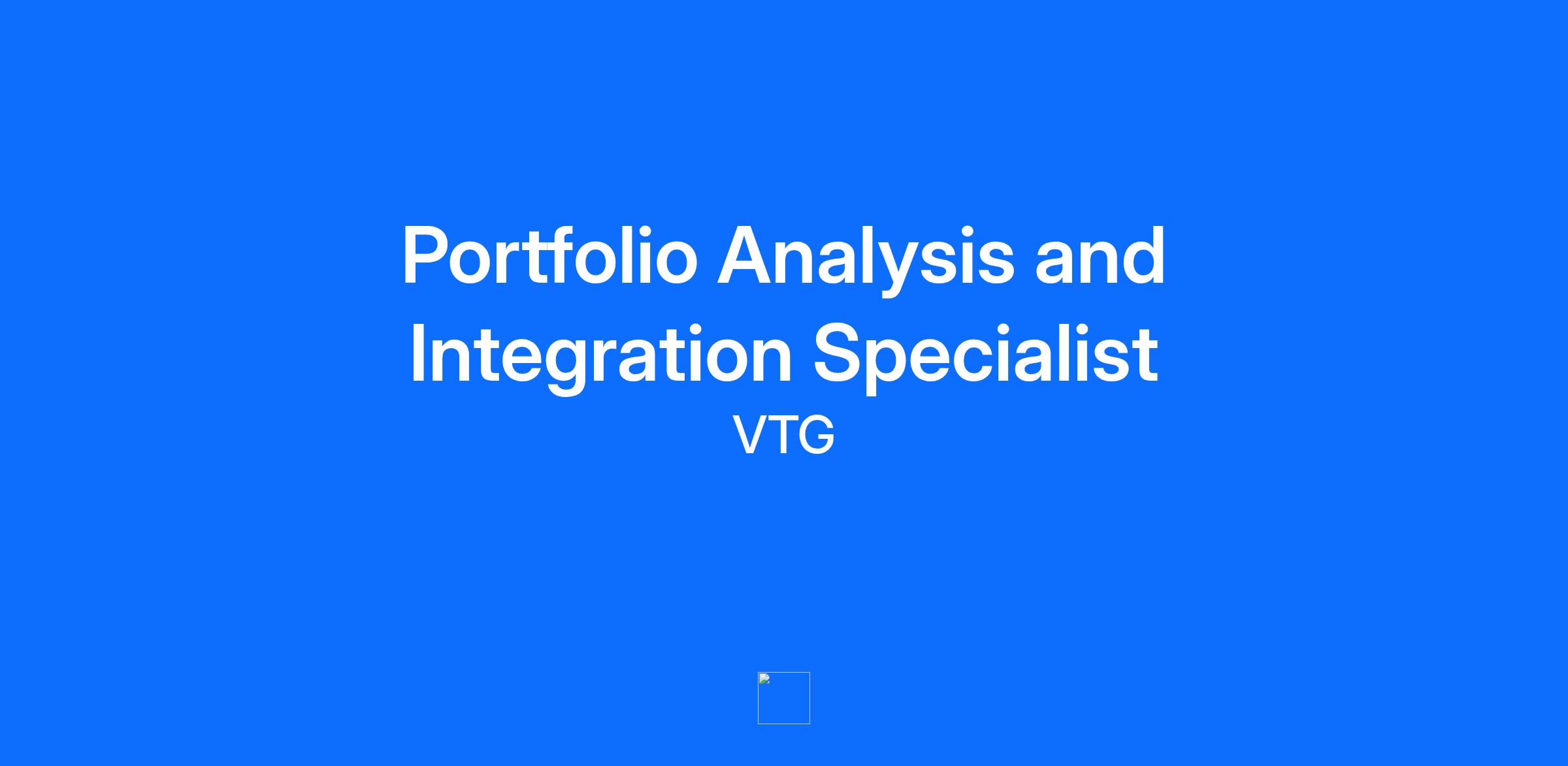 Portfolio Analysis and Integration Specialist
VTG